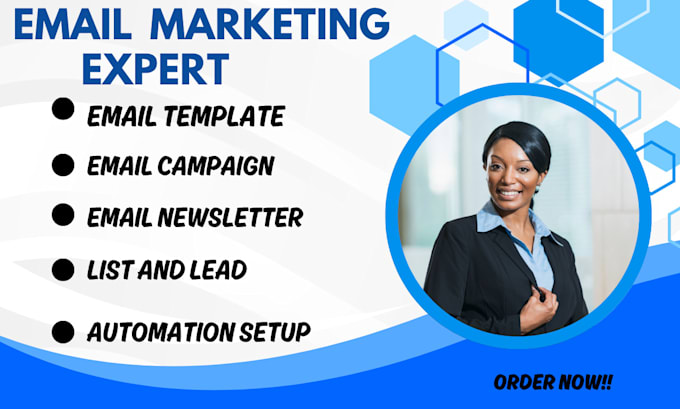 EMAIL MARKETING EXPERT

• EMAIL TEMPLATE
• EMAIL CAMPAIGN
• EMAIL NEWSLETTER
• LIST AND LEAD
• AUTOMATION SETUP

ORDER NOW!!